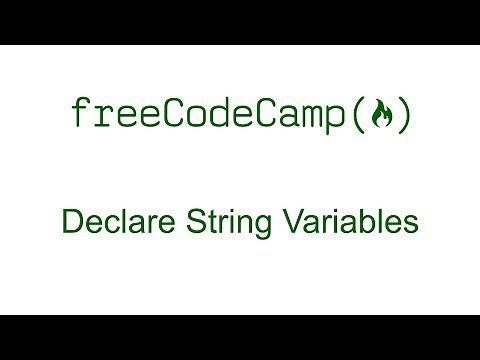 freeCodeCamp()

Declare String Variables